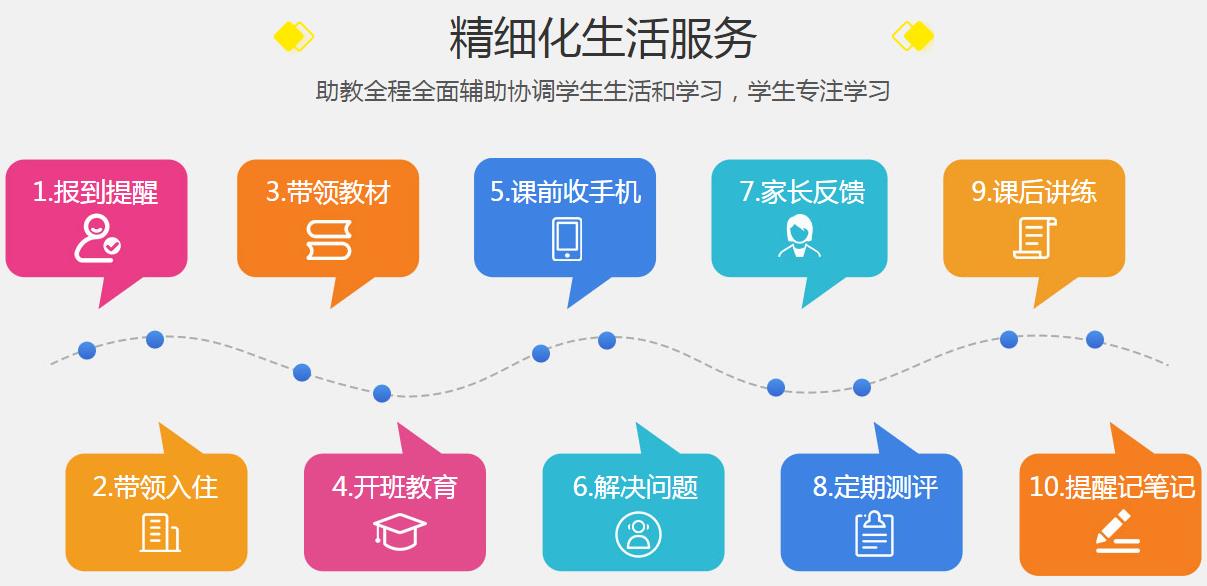 精细化生活服务

助教全程全面辅助协调学生生活和学习，学生专注学习

1.报到提醒

3.带领教材

5.课前收手机

7.家长反馈

9.课后讲练

2.带领入住

4.开班教育

6.解决问题

8.定期测评

10.提醒记笔记